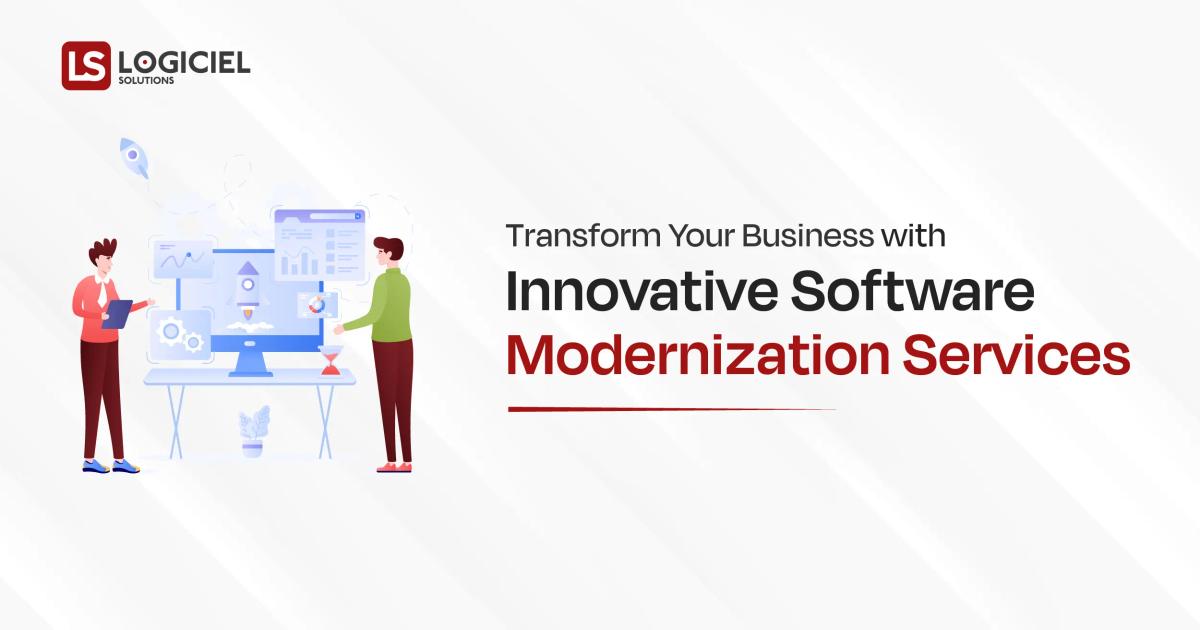 LS LOGICIEL SOLUTIONS

Transform Your Business with
Innovative Software
Modernization Services